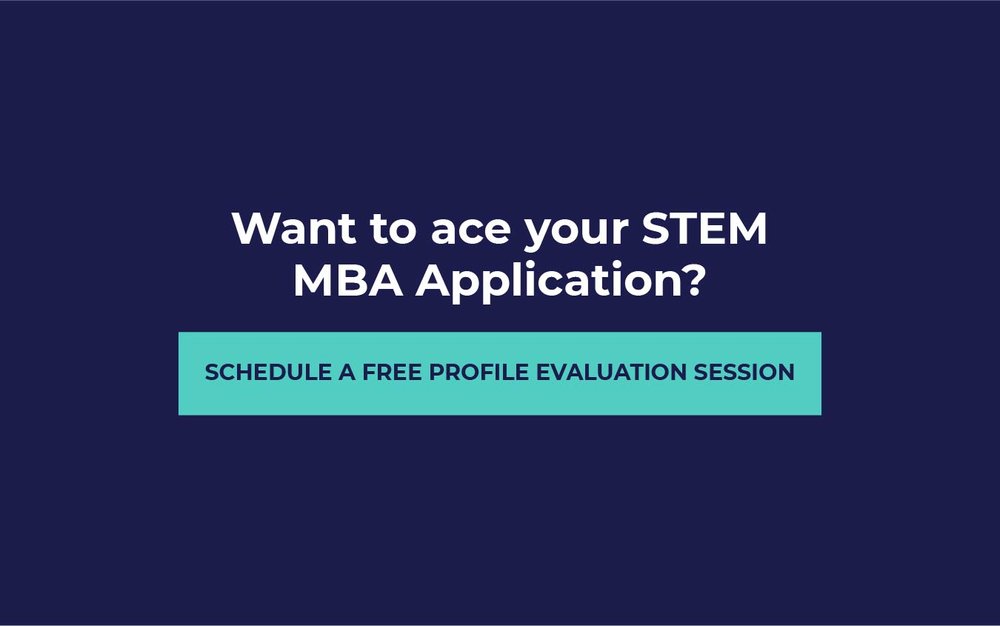 Want to ace your STEM MBA Application?

SCHEDULE A FREE PROFILE EVALUATION SESSION